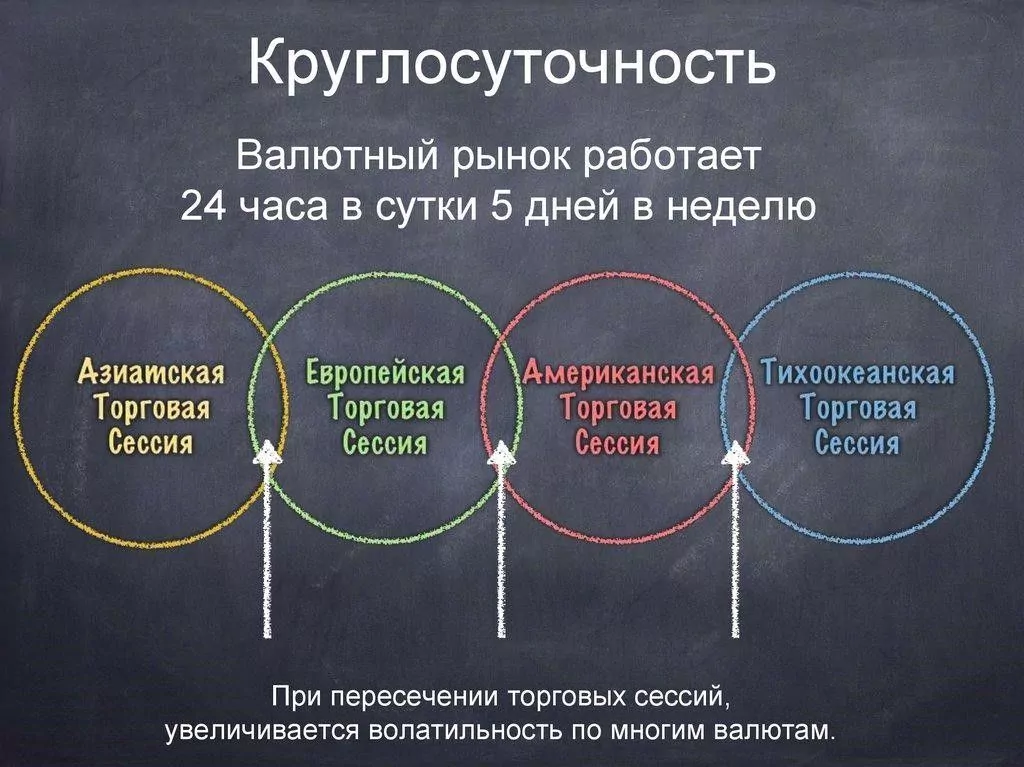 Круглосуточность

Валютный рынок работает
24 часа в сутки 5 дней в неделю

Азиатская
Торговая
Сессия

Европейская
Торговая
Сессия

Американская
Торговая
Сессия

Тихоокеанская
Торговая
Сессия

При пересечении торговых сессий,
увеличивается волатильность по многим валютам.